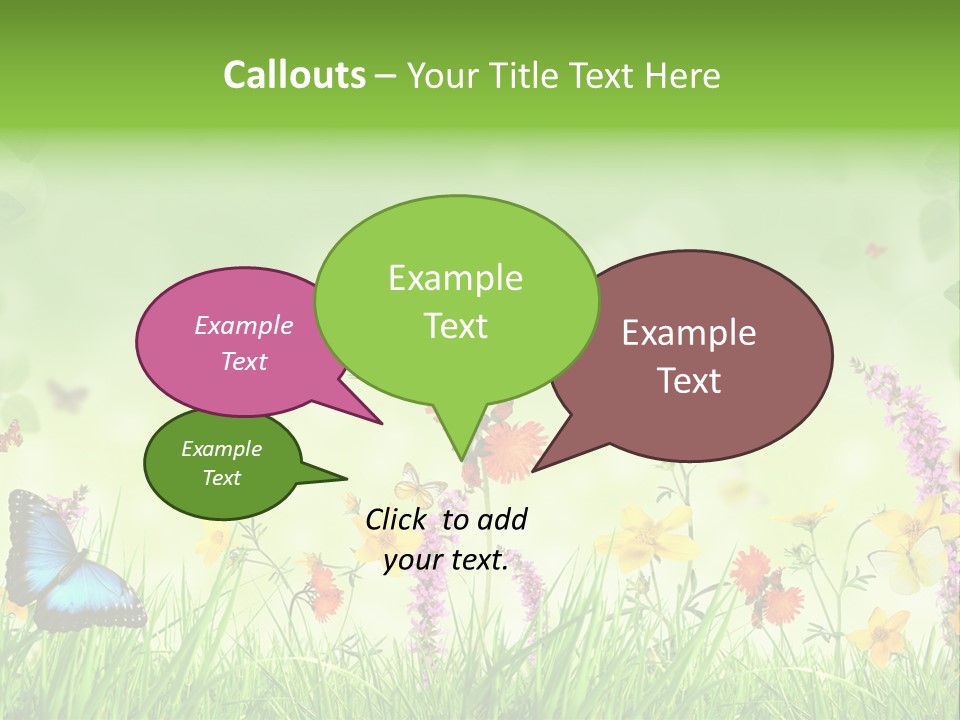 Callouts – Your Title Text Here

Example Text

Example Text

Example Text

Example Text

Click to add your text.